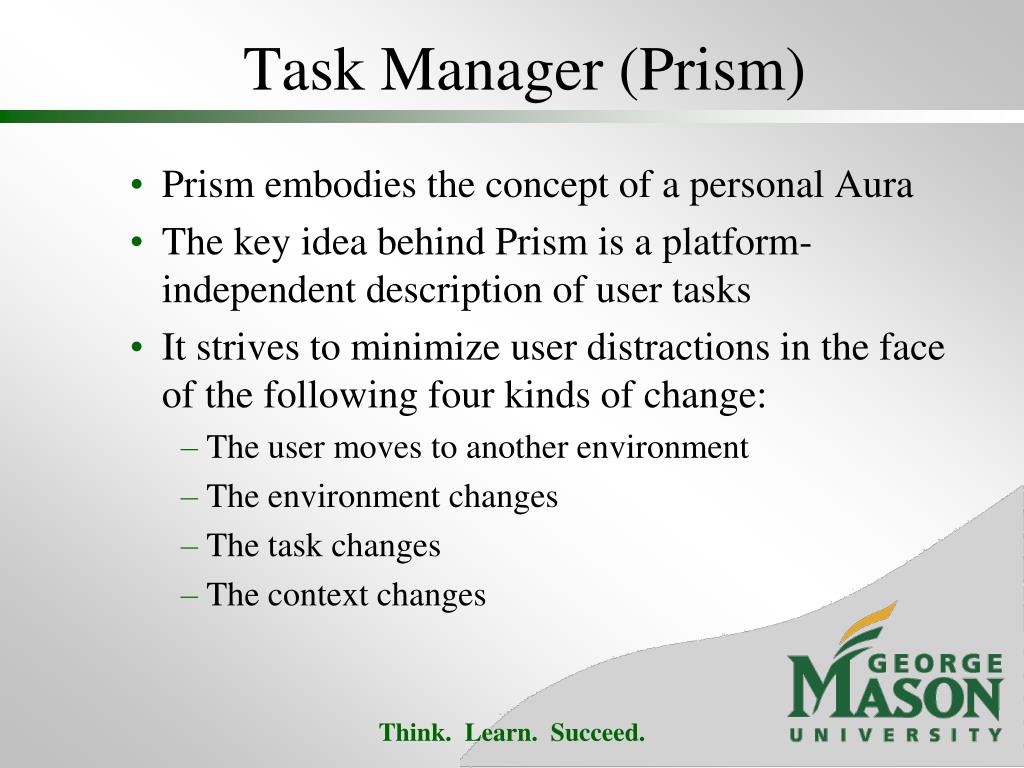 Task Manager (Prism)

• Prism embodies the concept of a personal Aura
• The key idea behind Prism is a platform-independent description of user tasks
• It strives to minimize user distractions in the face of the following four kinds of change:
– The user moves to another environment
– The environment changes
– The task changes
– The context changes

Think. Learn. Succeed.

GEORGE MASON UNIVERSITY